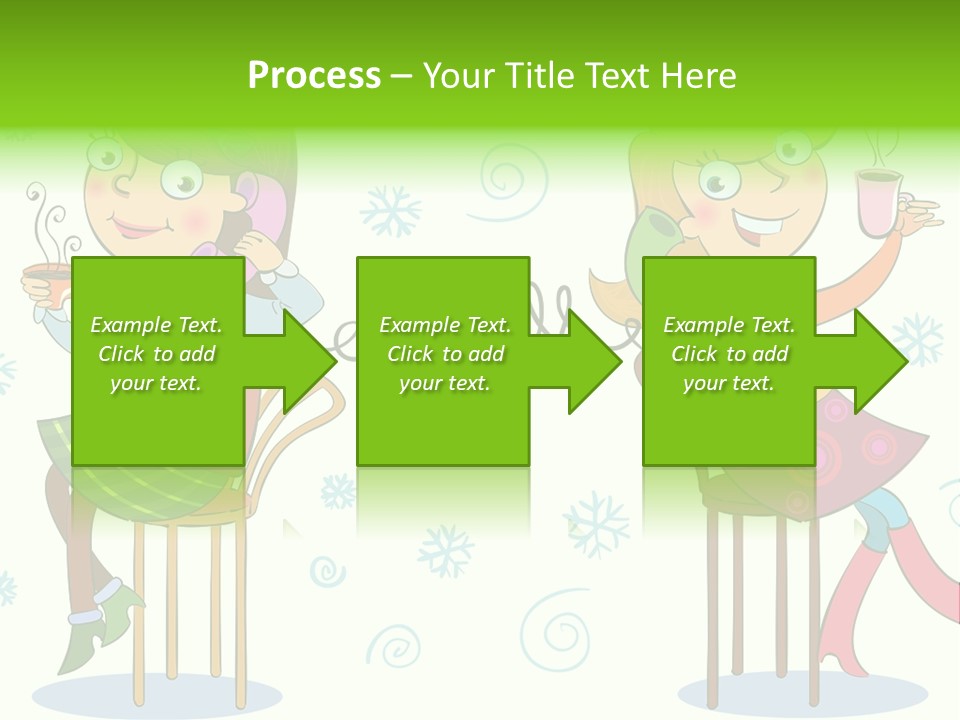 Process – Your Title Text Here

Example Text. Click to add your text.

Example Text. Click to add your text.

Example Text. Click to add your text.